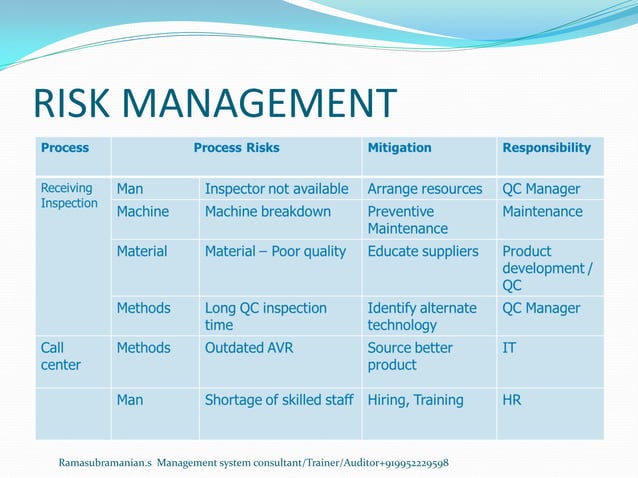 RISK MANAGEMENT

| Process | Process Risks | | Mitigation | Responsibility |
|---|---|---|---|---|
| Receiving Inspection | Man | Inspector not available | Arrange resources | QC Manager |
| | Machine | Machine breakdown | Preventive Maintenance | Maintenance |
| | Material | Material – Poor quality | Educate suppliers | Product development / QC |
| | Methods | Long QC inspection time | Identify alternate technology | QC Manager |
| Call center | Methods | Outdated AVR | Source better product | IT |
| | Man | Shortage of skilled staff | Hiring, Training | HR |

Ramasubramanian.s Management system consultant/Trainer/Auditor+919952229598